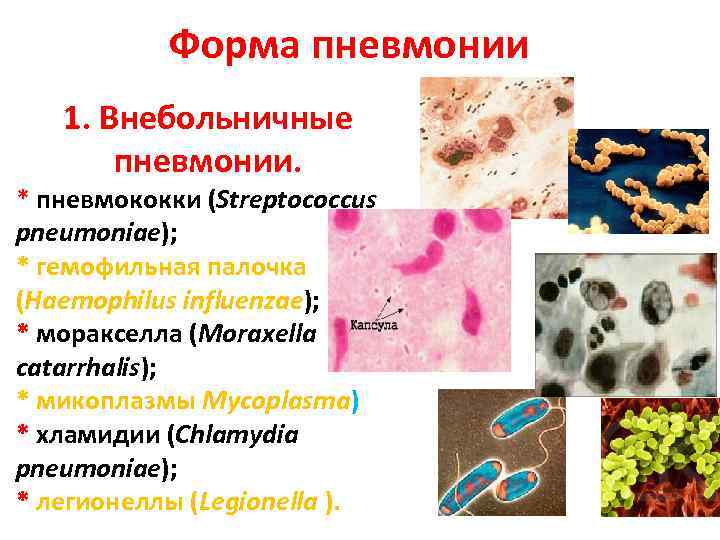 Форма пневмонии

1. Внебольничные пневмонии.

* пневмококки (Streptococcus pneumoniae);
* гемофильная палочка (Haemophilus influenzae);
* моракселла (Moraxella catarrhalis);
* микоплазмы Mycoplasma)
* хламидии (Chlamydia pneumoniae);
* легионеллы (Legionella ).

Капсула